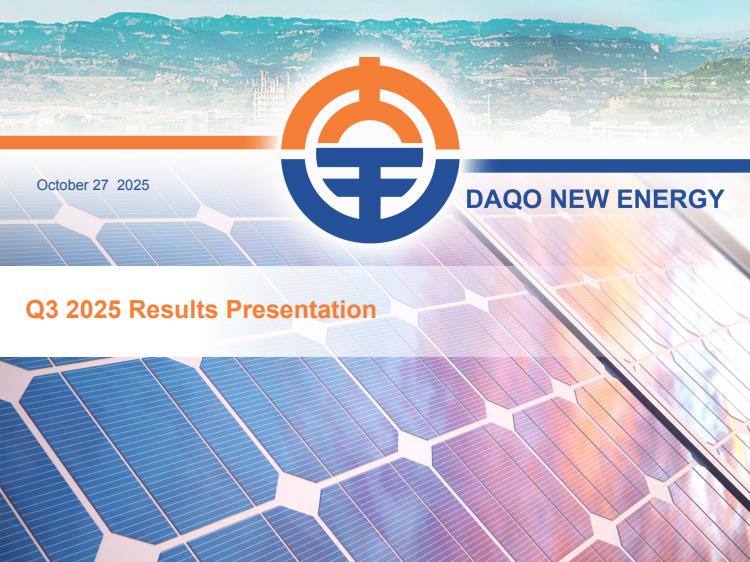 October 27 2025

DAQO NEW ENERGY

Q3 2025 Results Presentation